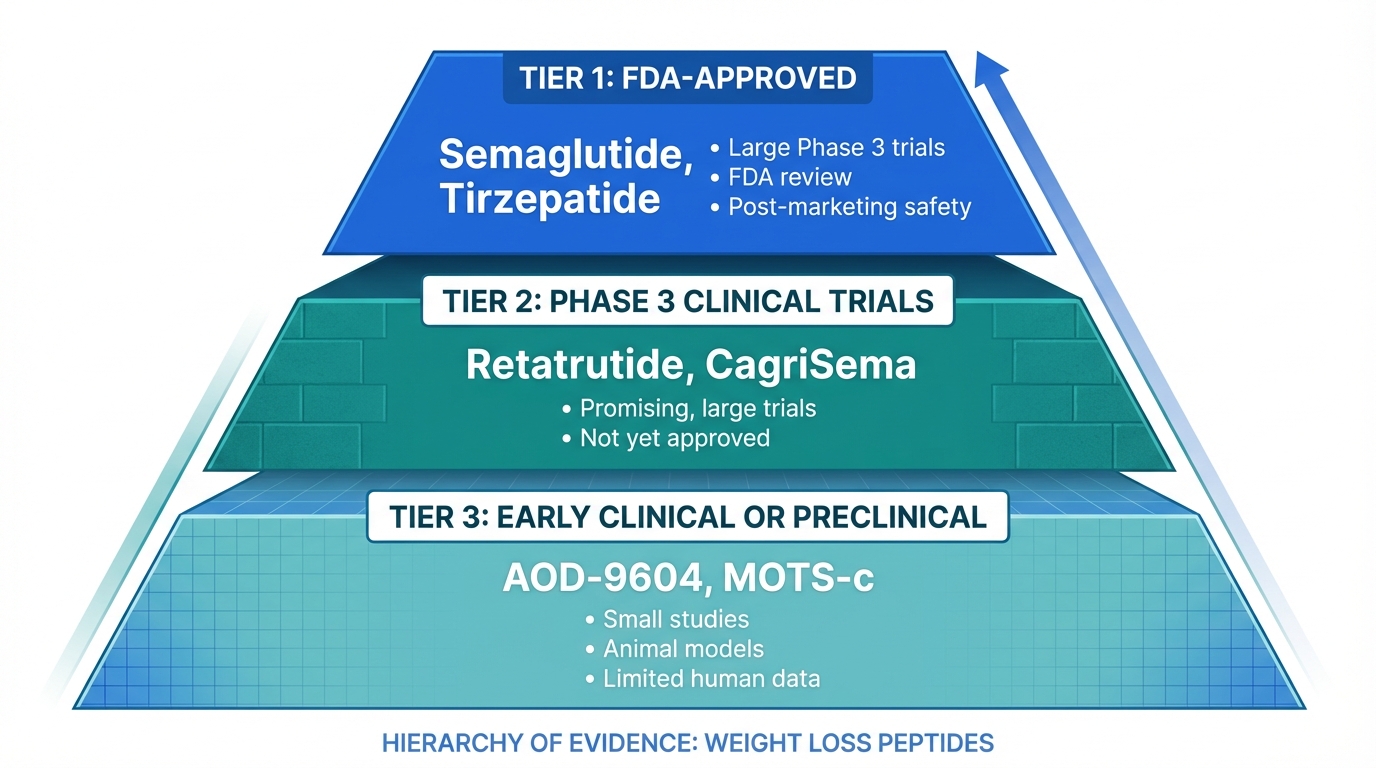 TIER 1: FDA-APPROVED

Semaglutide, Tirzepatide

• Large Phase 3 trials
• FDA review
• Post-marketing safety

TIER 2: PHASE 3 CLINICAL TRIALS

Retatrutide, CagriSema

• Promising, large trials
• Not yet approved

TIER 3: EARLY CLINICAL OR PRECLINICAL

AOD-9604, MOTS-c

• Small studies
• Animal models
• Limited human data

HIERARCHY OF EVIDENCE: WEIGHT LOSS PEPTIDES